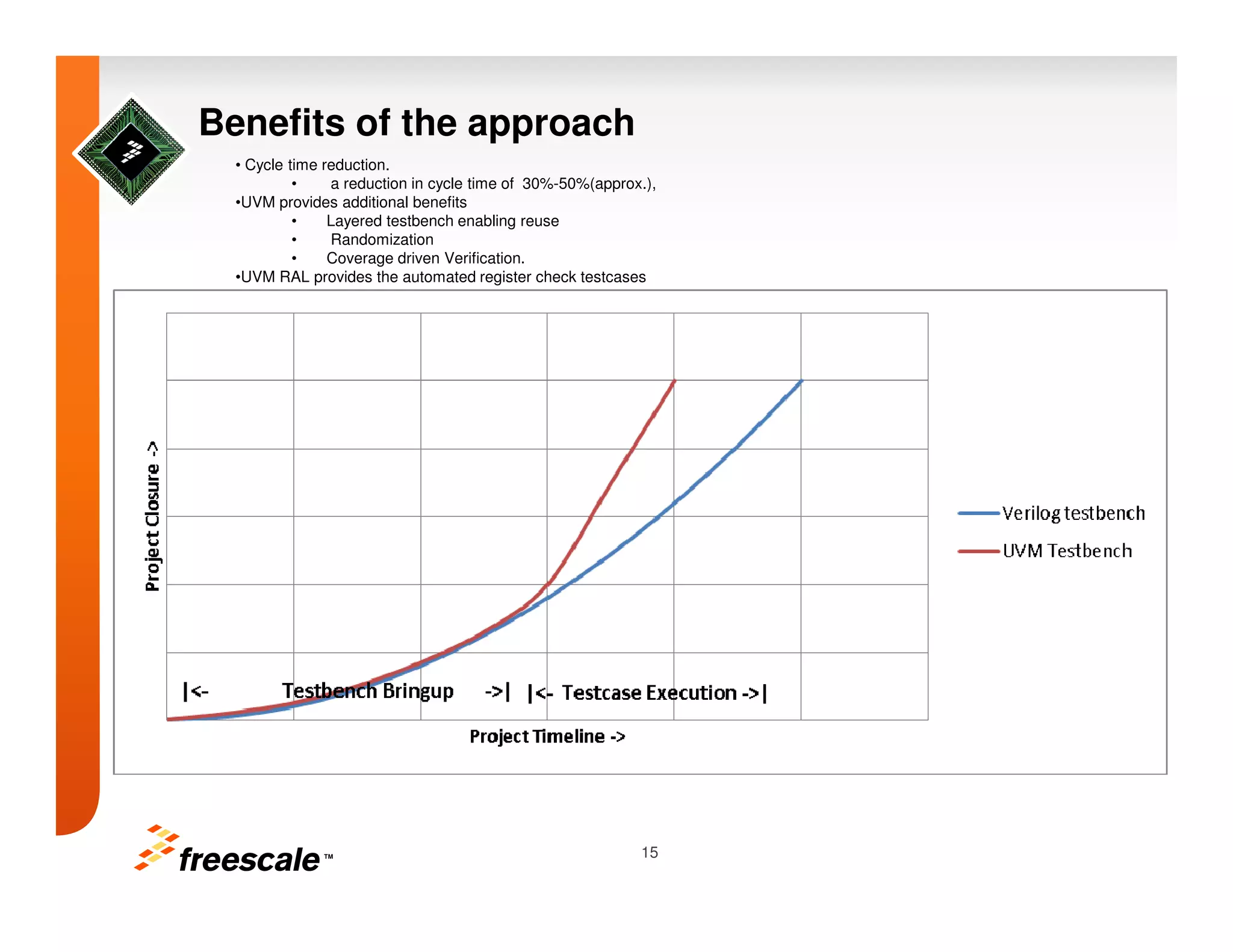 Benefits of the approach

• Cycle time reduction.
• a reduction in cycle time of 30%-50%(approx.),
•UVM provides additional benefits
• Layered testbench enabling reuse
• Randomization
• Coverage driven Verification.
•UVM RAL provides the automated register check testcases

Project Closure ->

|<- Testbench Bringup ->| |<- Testcase Execution ->|

Project Timeline ->

Verilog testbench
UVM Testbench

freescale™

15